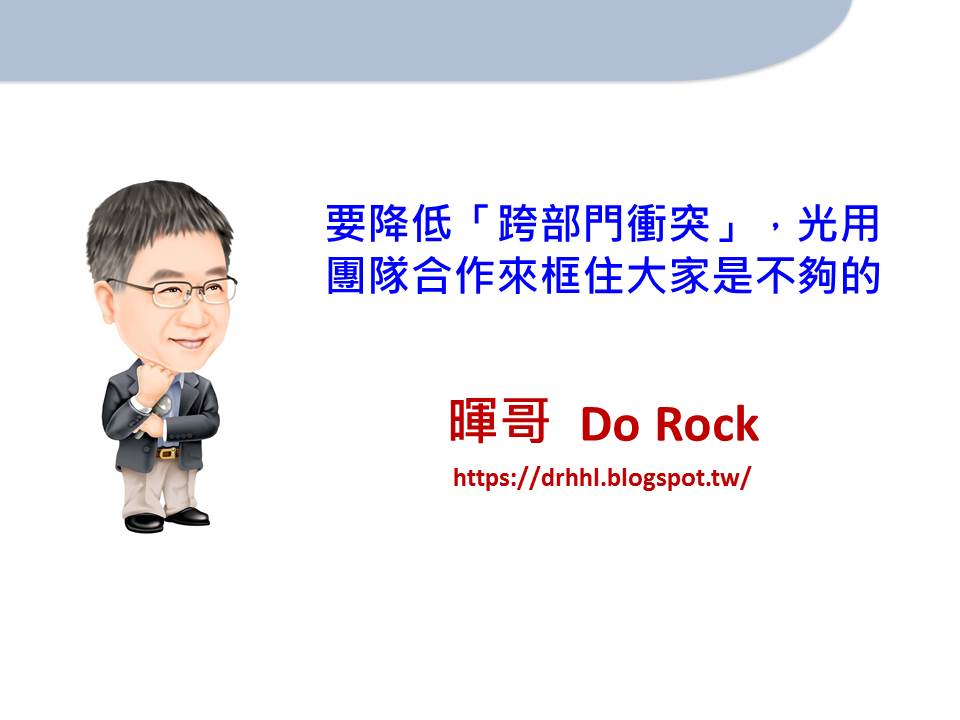 要降低「跨部門衝突」，光用團隊合作來框住大家是不夠的

暉哥 Do Rock

https://drhhl.blogspot.tw/